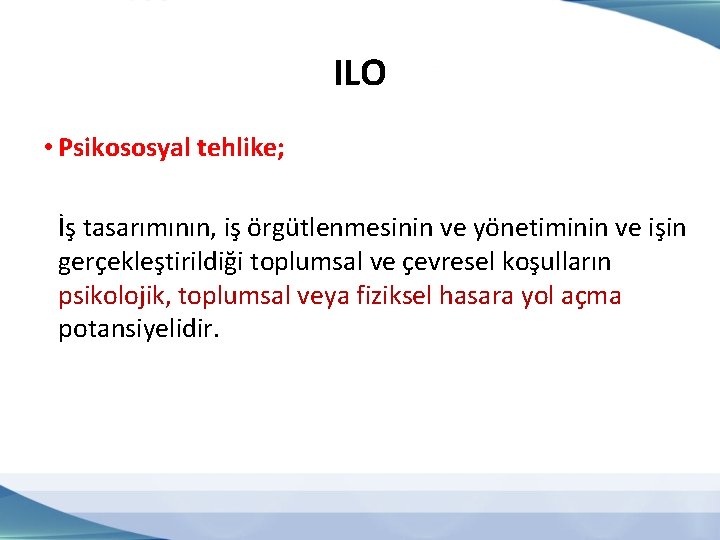 ILO

• Psikososyal tehlike;

İş tasarımının, iş örgütlenmesinin ve yönetiminin ve işin gerçekleştirildiği toplumsal ve çevresel koşulların psikolojik, toplumsal veya fiziksel hasara yol açma potansiyelidir.